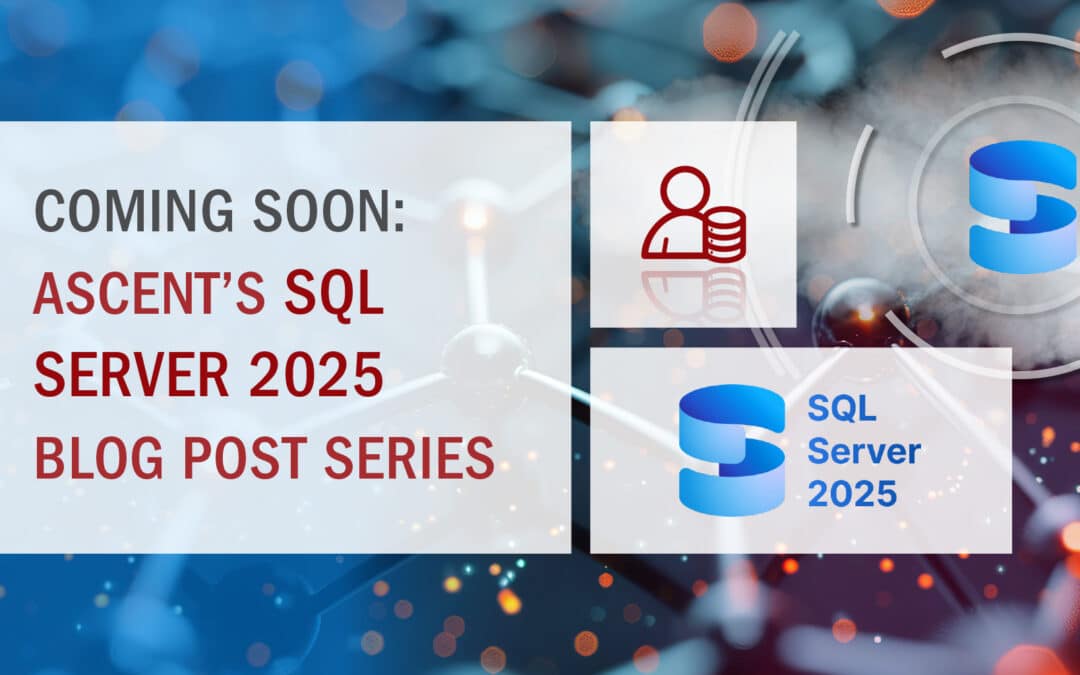 COMING SOON:
ASCENT'S SQL SERVER 2025 BLOG POST SERIES

SQL
Server
2025